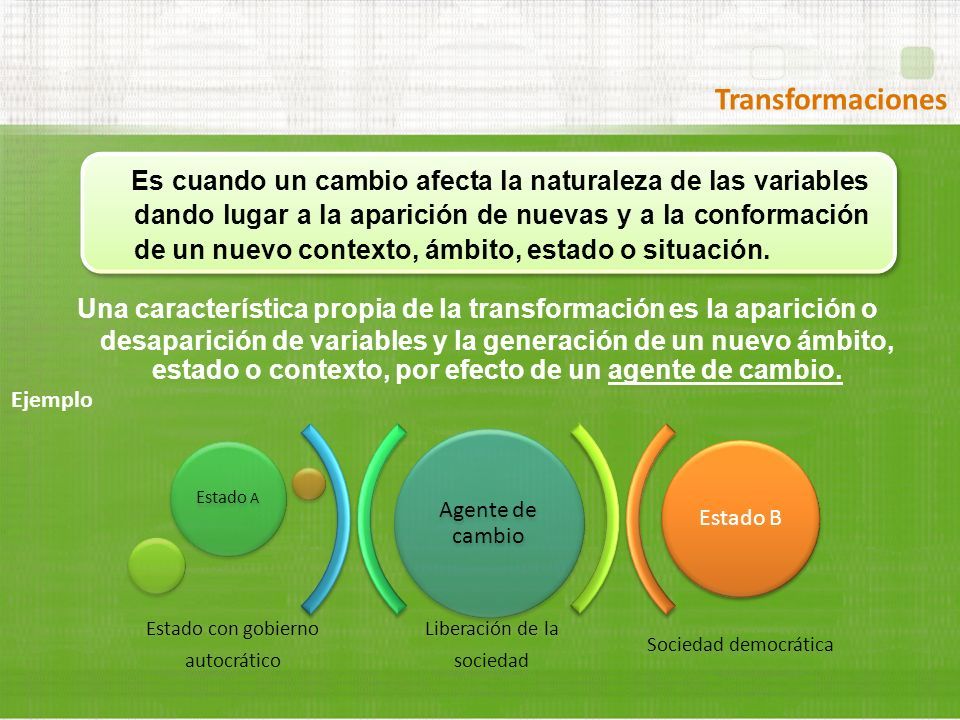 Transformaciones

Es cuando un cambio afecta la naturaleza de las variables dando lugar a la aparición de nuevas y a la conformación de un nuevo contexto, ámbito, estado o situación.

Una característica propia de la transformación es la aparición o desaparición de variables y la generación de un nuevo ámbito, estado o contexto, por efecto de un agente de cambio.

Ejemplo

Estado A

Agente de cambio

Estado B

Estado con gobierno autocrático

Liberación de la sociedad

Sociedad democrática